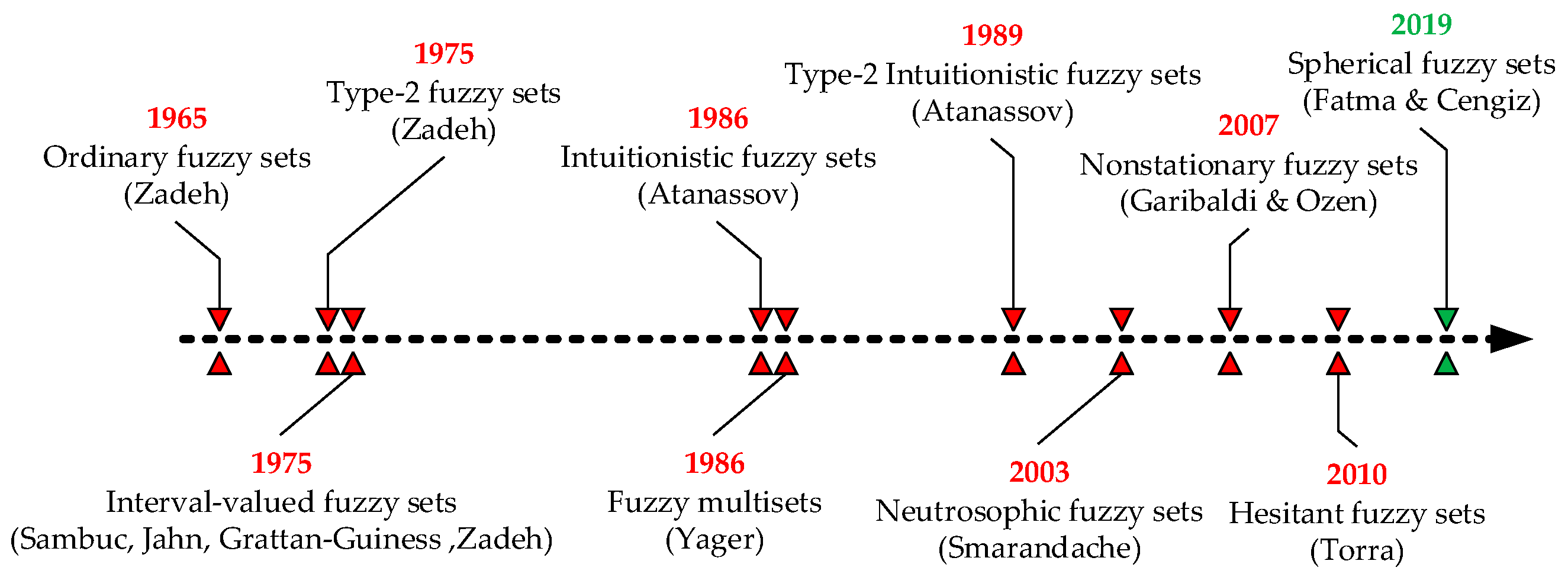 1965
Ordinary fuzzy sets
(Zadeh)

1975
Type-2 fuzzy sets
(Zadeh)

1986
Intuitionistic fuzzy sets
(Atanassov)

1989
Type-2 Intuitionistic fuzzy sets
(Atanassov)

2007
Nonstationary fuzzy sets
(Garibaldi & Ozen)

2019
Spherical fuzzy sets
(Fatma & Cengiz)

1975
Interval-valued fuzzy sets
(Sambuc, Jahn, Grattan-Guiness ,Zadeh)

1986
Fuzzy multisets
(Yager)

2003
Neutrosophic fuzzy sets
(Smarandache)

2010
Hesitant fuzzy sets
(Torra)